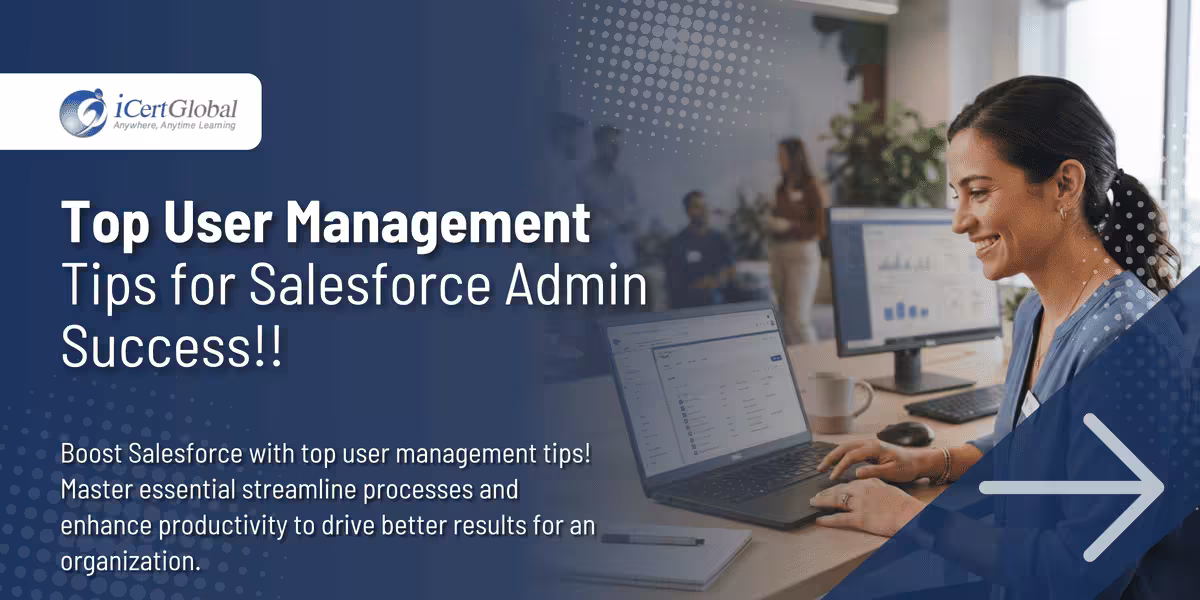 iCertGlobal
Anywhere, Anytime Learning

Top User Management Tips for Salesforce Admin Success!!

Boost Salesforce with top user management tips! Master essential streamline processes and enhance productivity to drive better results for an organization.